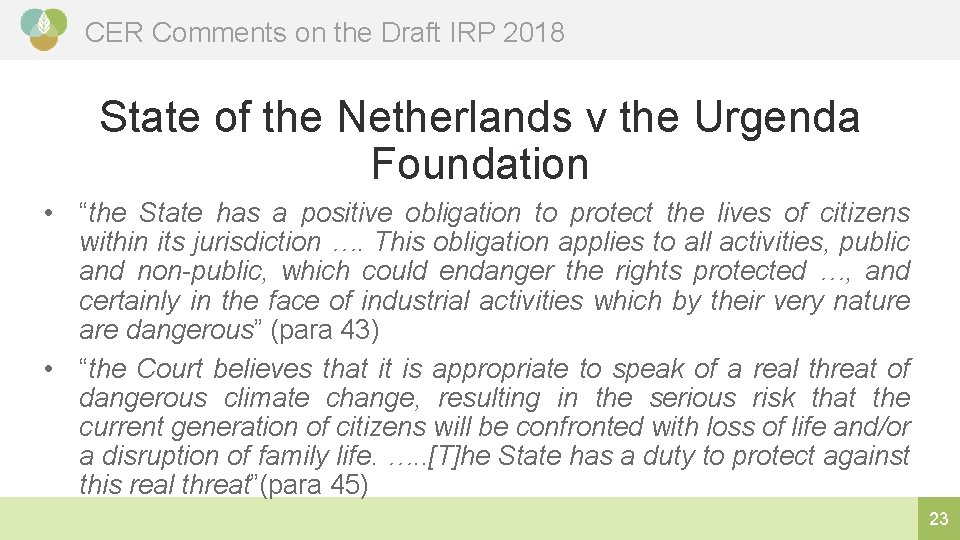 CER Comments on the Draft IRP 2018

State of the Netherlands v the Urgenda Foundation

• “the State has a positive obligation to protect the lives of citizens within its jurisdiction …. This obligation applies to all activities, public and non-public, which could endanger the rights protected …, and certainly in the face of industrial activities which by their very nature are dangerous” (para 43)

• “the Court believes that it is appropriate to speak of a real threat of dangerous climate change, resulting in the serious risk that the current generation of citizens will be confronted with loss of life and/or a disruption of family life. …..[T]he State has a duty to protect against this real threat”(para 45)

23